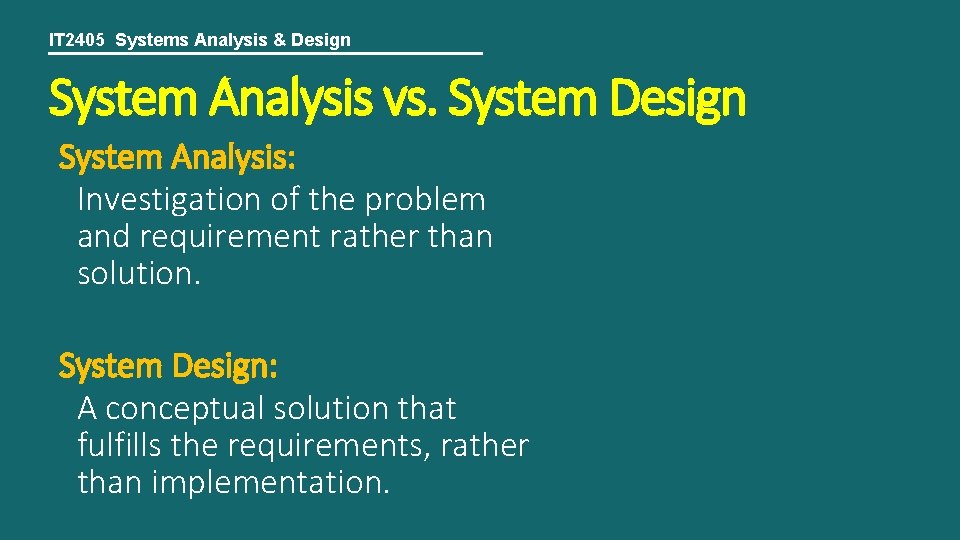 IT2405 Systems Analysis & Design

System Analysis vs. System Design

System Analysis:
Investigation of the problem and requirement rather than solution.

System Design:
A conceptual solution that fulfills the requirements, rather than implementation.